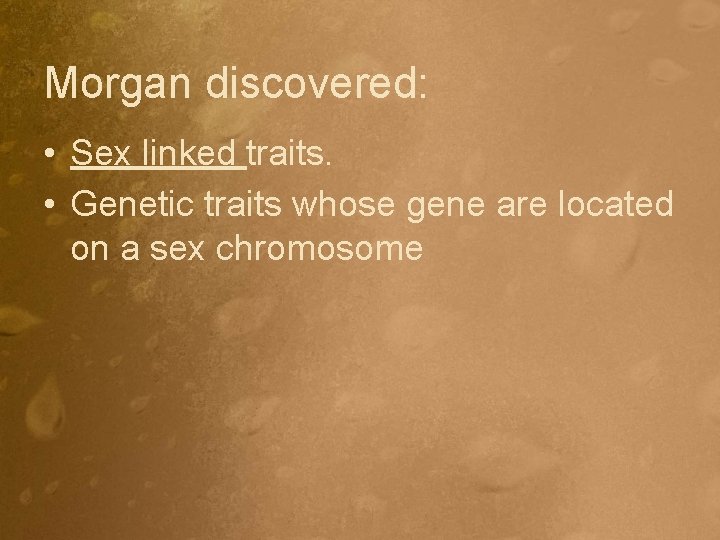 Morgan discovered:

• Sex linked traits.
• Genetic traits whose gene are located on a sex chromosome